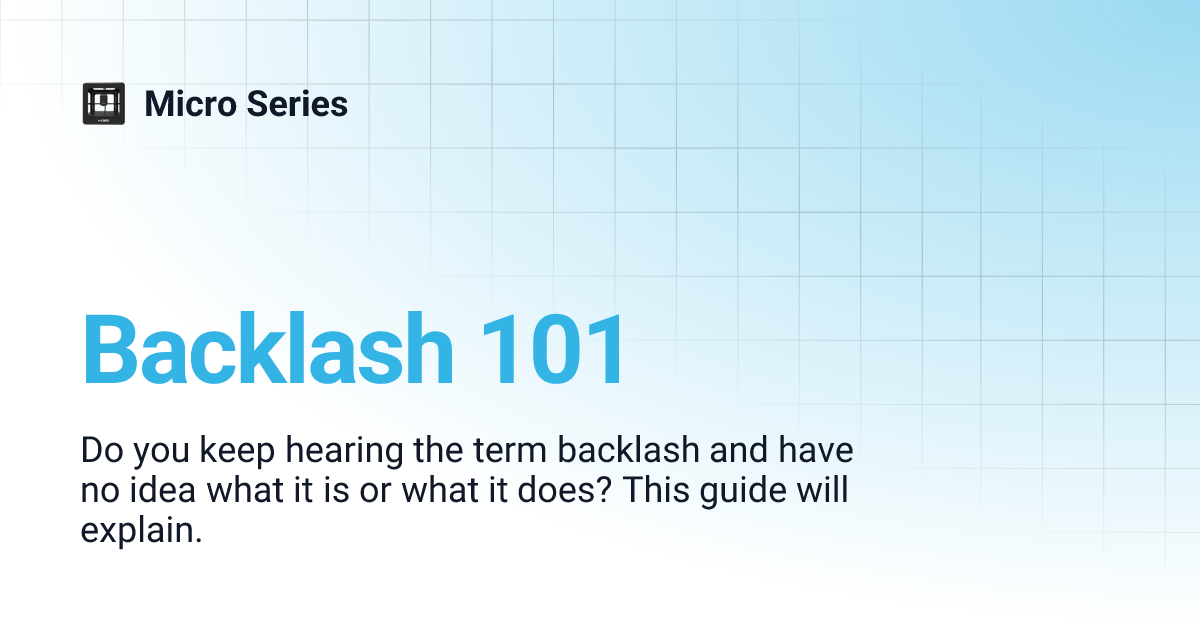 Micro Series

Backlash 101

Do you keep hearing the term backlash and have no idea what it is or what it does? This guide will explain.